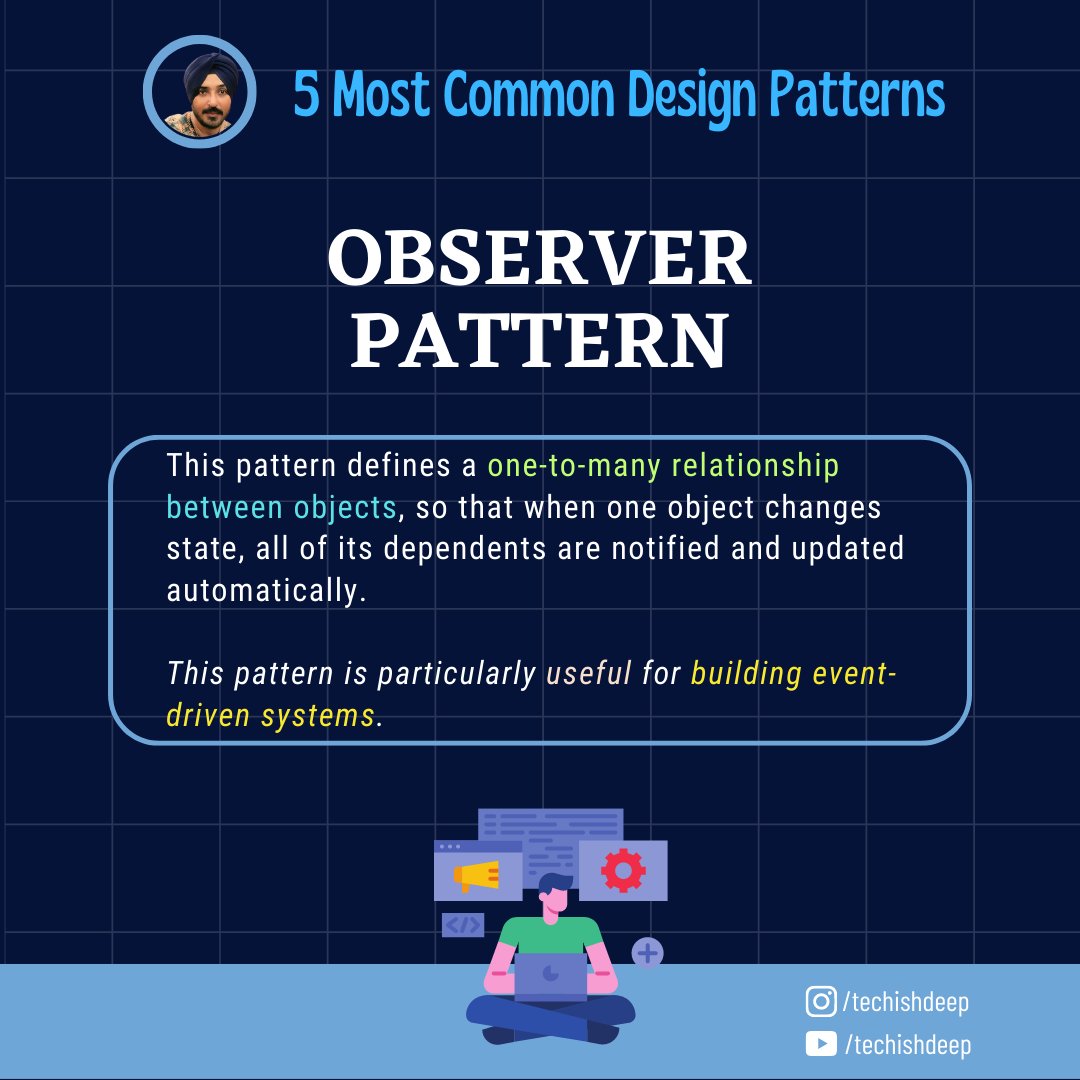 5 Most Common Design Patterns

OBSERVER PATTERN

This pattern defines a one-to-many relationship between objects, so that when one object changes state, all of its dependents are notified and updated automatically.

This pattern is particularly useful for building event-driven systems.

</>

/techishdeep
/techishdeep